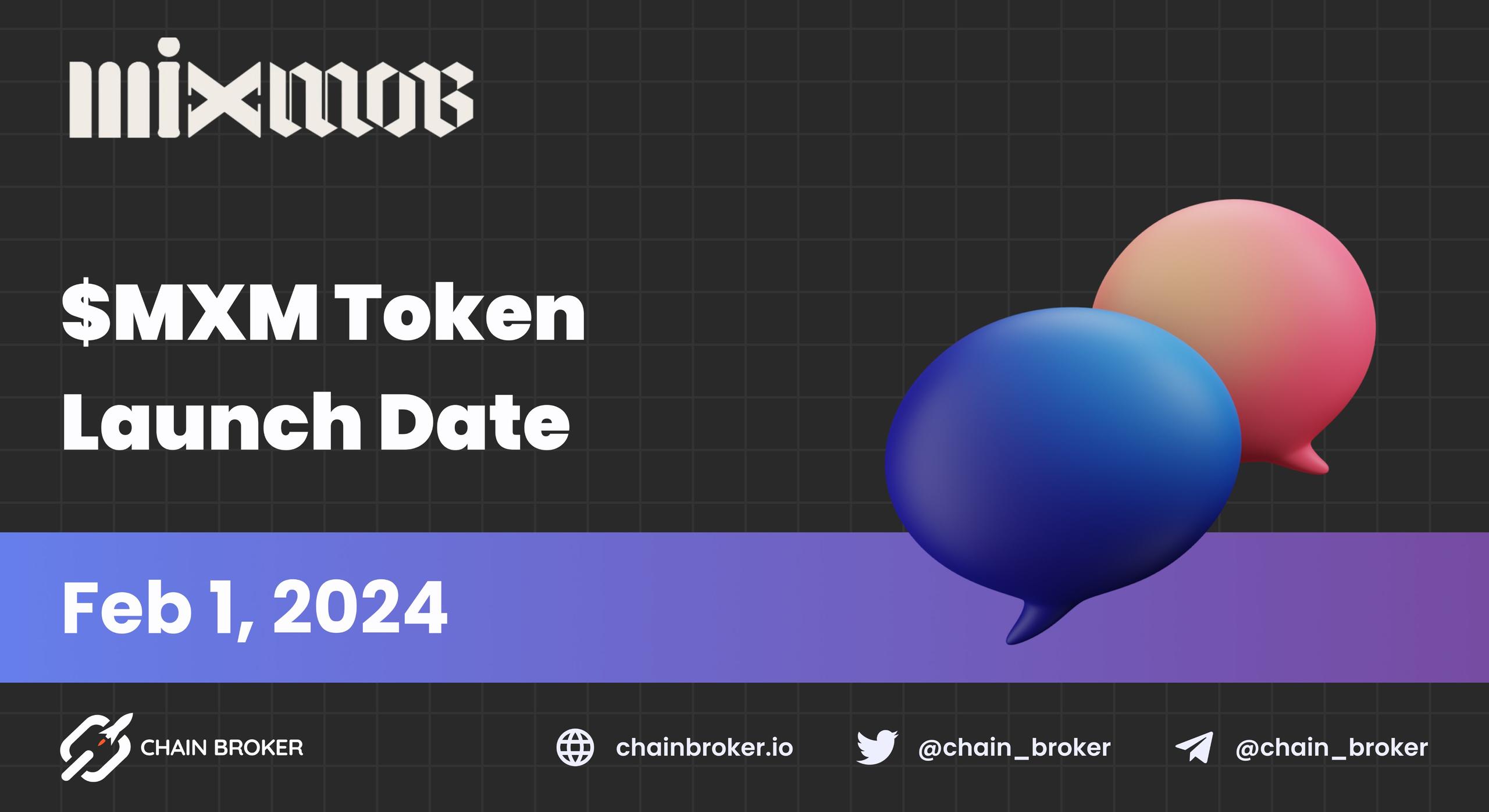 mixmob

$MXM Token Launch Date

Feb 1, 2024

CHAIN BROKER

chainbroker.io

@chain_broker

@chain_broker